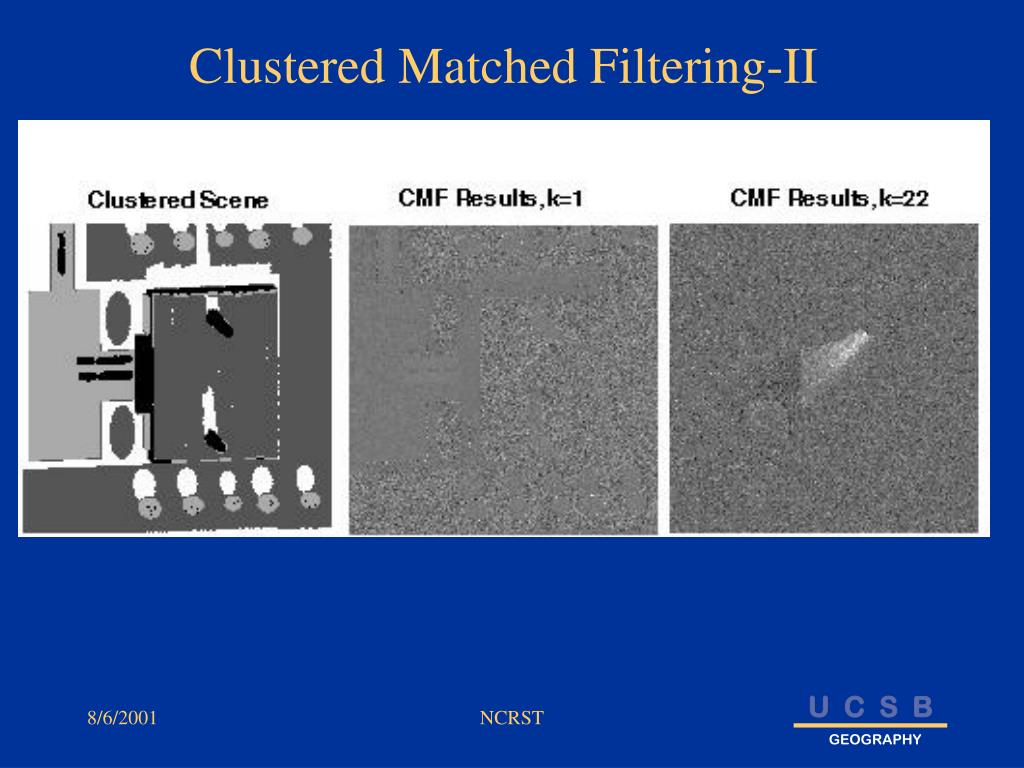 Clustered Matched Filtering-II

Clustered Scene

CMF Results, k=1

CMF Results, k=22

8/6/2001

NCRST

U C S B
GEOGRAPHY